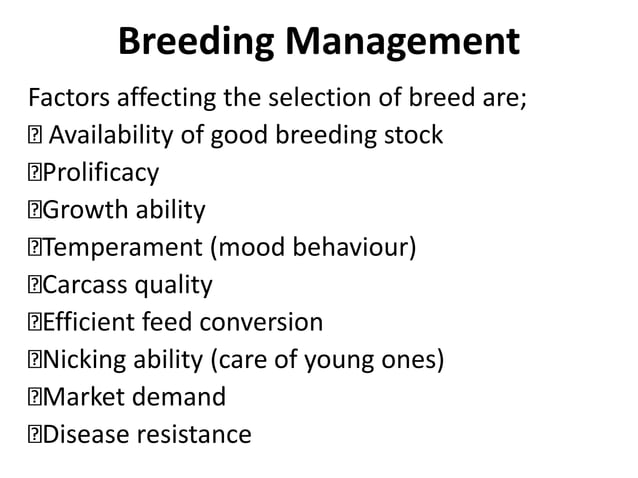 Breeding Management

Factors affecting the selection of breed are;
⍰ Availability of good breeding stock
⍰Prolificacy
⍰Growth ability
⍰Temperament (mood behaviour)
⍰Carcass quality
⍰Efficient feed conversion
⍰Nicking ability (care of young ones)
⍰Market demand
⍰Disease resistance